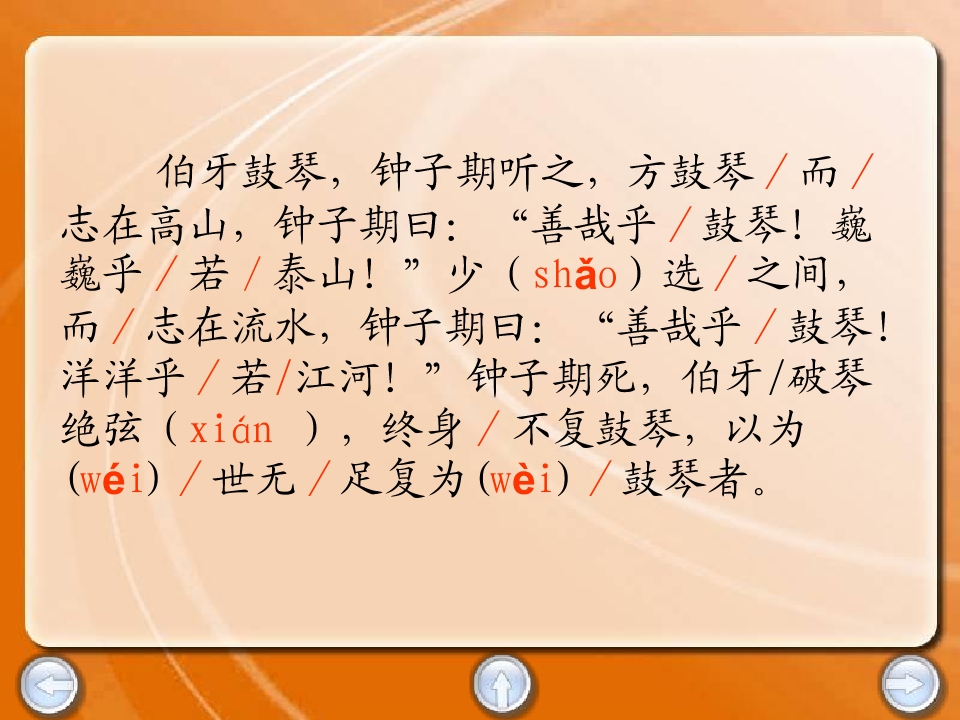 伯牙鼓琴，钟子期听之，方鼓琴／而／志在高山，钟子期曰：“善哉乎／鼓琴！巍巍乎／若／泰山！”少（shǎo）选／之间，而／志在流水，钟子期曰：“善哉乎／鼓琴！洋洋乎／若/江河！”钟子期死，伯牙/破琴绝弦（xián ），终身／不复鼓琴，以为(wéi)／世无／足复为(wèi)／鼓琴者。